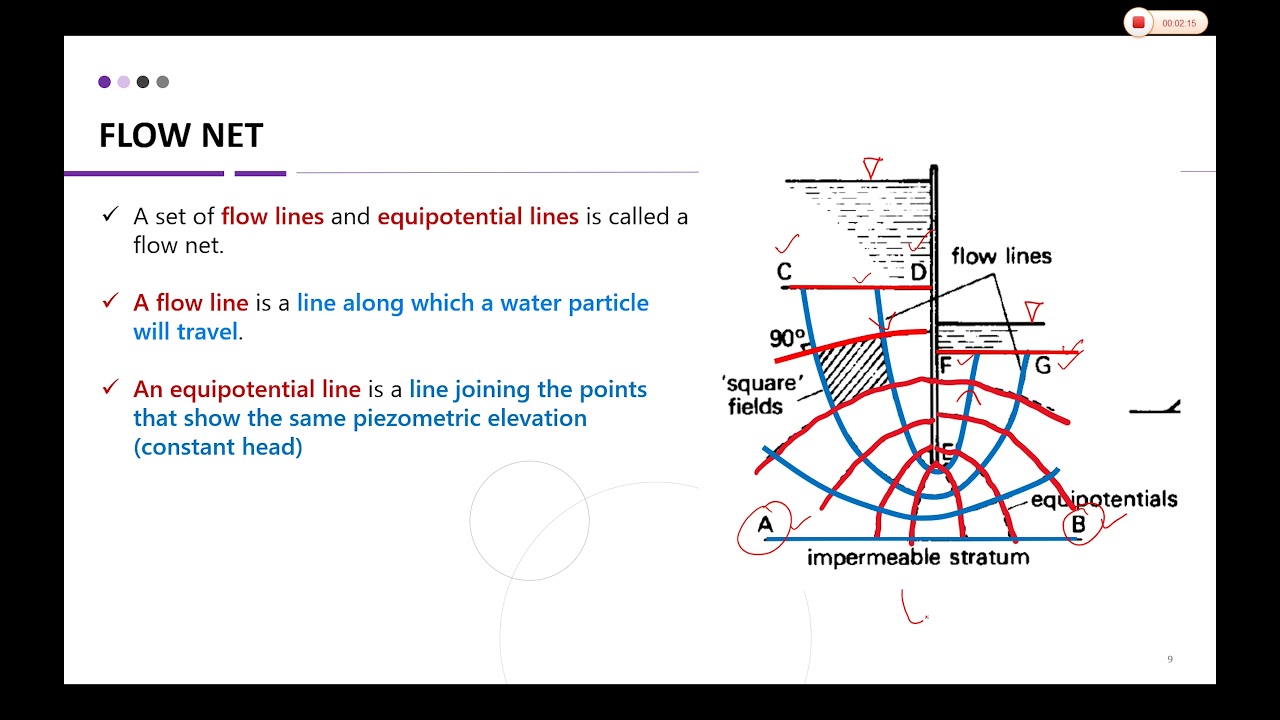 00:02:15

FLOW NET

✓ A set of flow lines and equipotential lines is called a flow net.

✓ A flow line is a line along which a water particle will travel.

✓ An equipotential line is a line joining the points that show the same piezometric elevation (constant head)

C
D
flow lines
90°
F
G
'square' fields
E
equipotentials
A
B
impermeable stratum

9